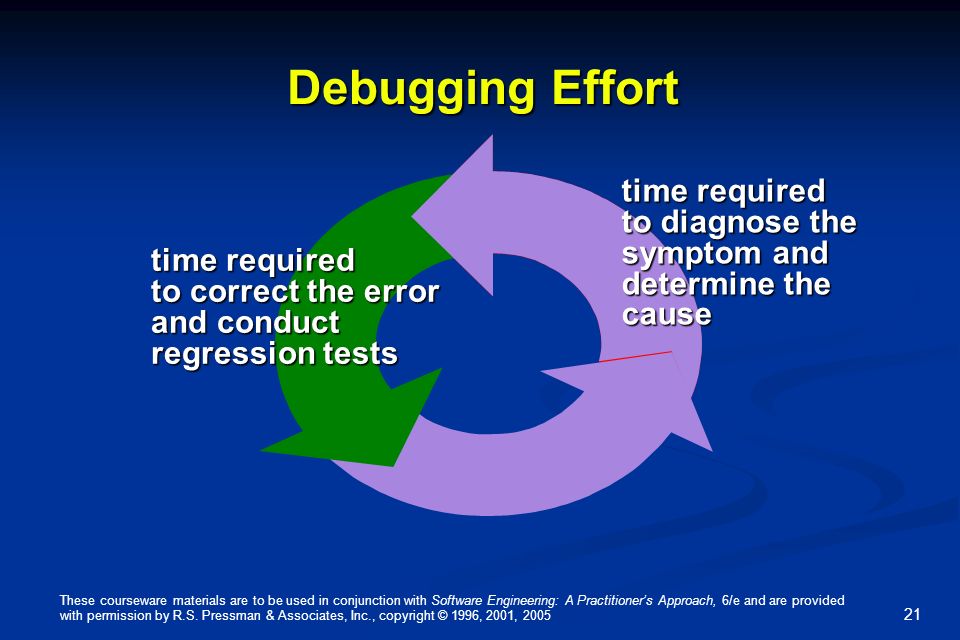 Debugging Effort

time required to correct the error and conduct regression tests

time required to diagnose the symptom and determine the cause

These courseware materials are to be used in conjunction with Software Engineering: A Practitioner's Approach, 6/e and are provided with permission by R.S. Pressman & Associates, Inc., copyright © 1996, 2001, 2005

21